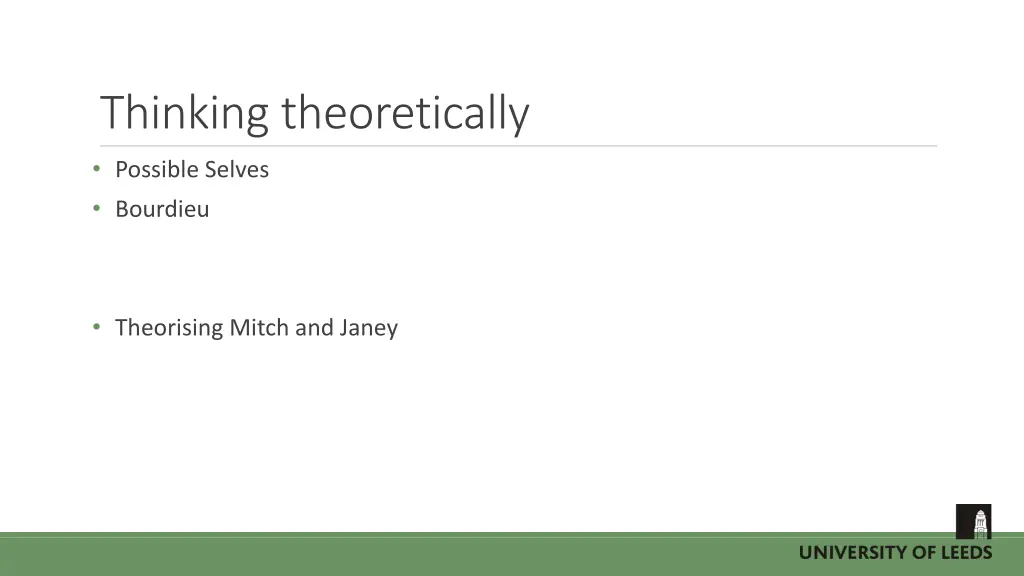 Thinking theoretically

• Possible Selves
• Bourdieu

• Theorising Mitch and Janey

UNIVERSITY OF LEEDS